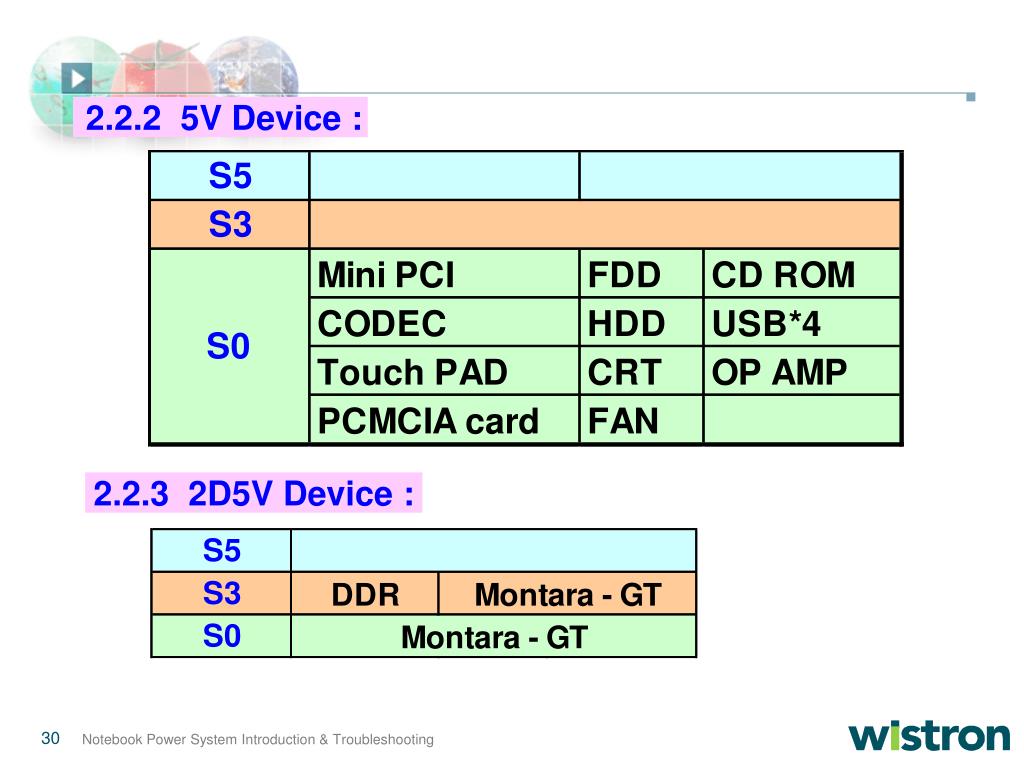 2.2.2 5V Device :

| S5 | | | |
|---|---|---|---|
| S3 | | | |
| S0 | Mini PCI | FDD | CD ROM |
| | CODEC | HDD | USB*4 |
| | Touch PAD | CRT | OP AMP |
| | PCMCIA card | FAN | |

2.2.3 2D5V Device :

| S5 | | |
|---|---|---|
| S3 | DDR | Montara - GT |
| S0 | Montara - GT | |

30 Notebook Power System Introduction & Troubleshooting

wistron